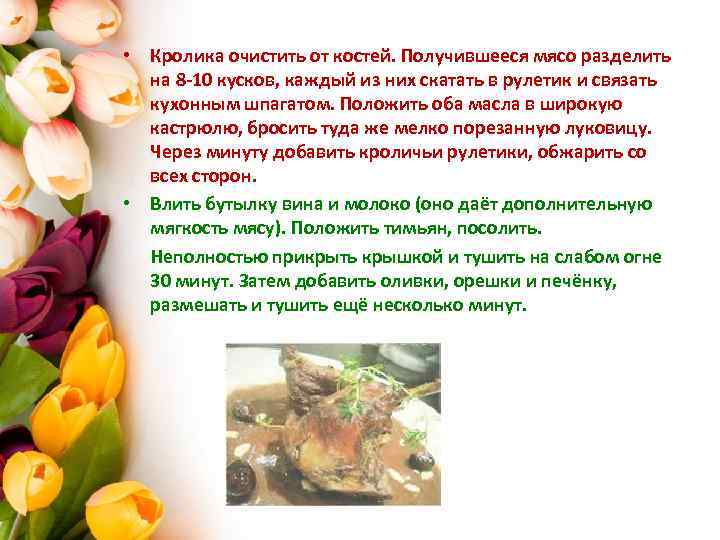 • Кролика очистить от костей. Получившееся мясо разделить на 8-10 кусков, каждый из них скатать в рулетик и связать кухонным шпагатом. Положить оба масла в широкую кастрюлю, бросить туда же мелко порезанную луковицу. Через минуту добавить кроличьи рулетики, обжарить со всех сторон.

• Влить бутылку вина и молоко (оно даёт дополнительную мягкость мясу). Положить тимьян, посолить.

Неполностью прикрыть крышкой и тушить на слабом огне 30 минут. Затем добавить оливки, орешки и печёнку, размешать и тушить ещё несколько минут.